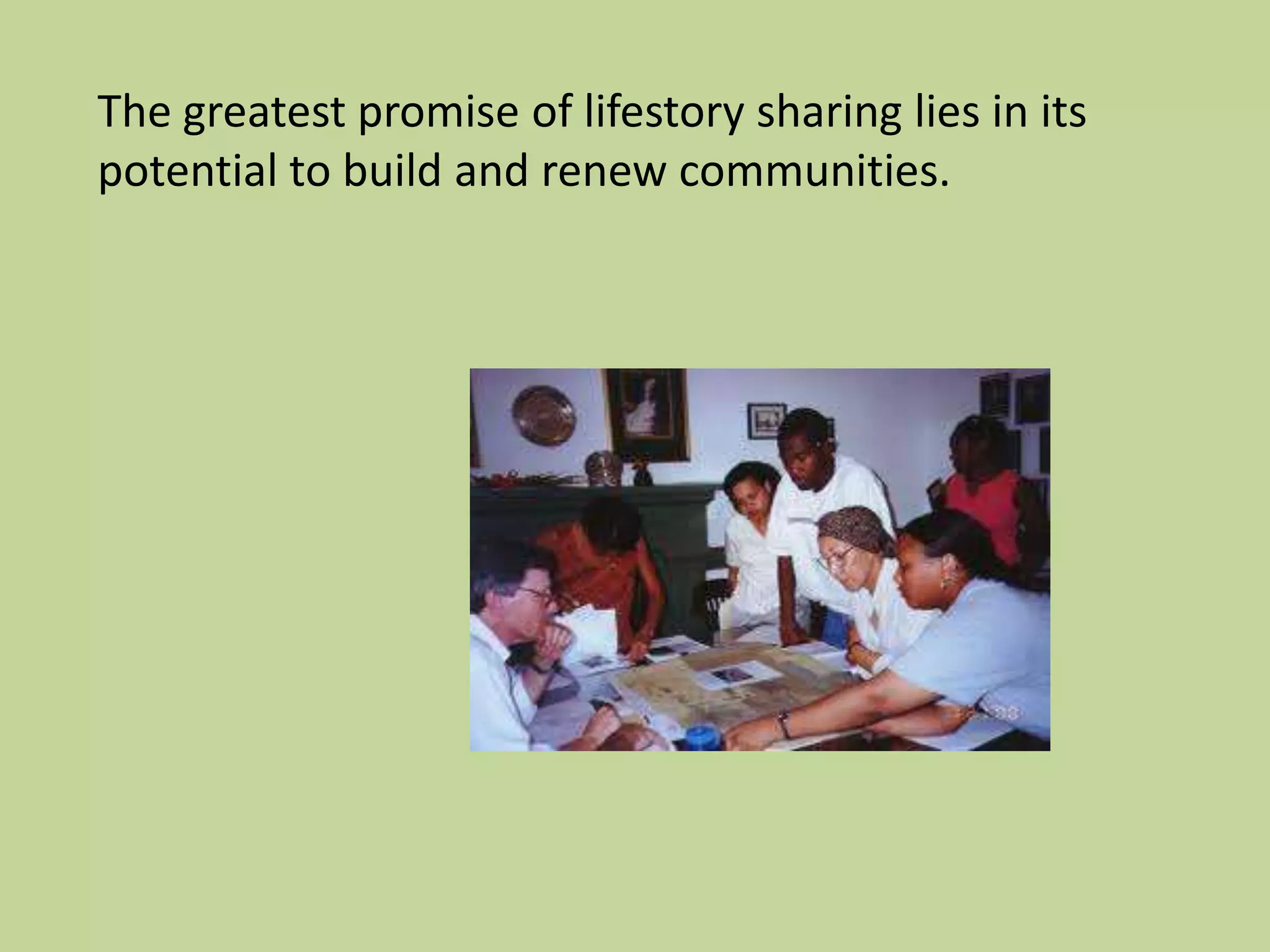 The greatest promise of lifestory sharing lies in its potential to build and renew communities.